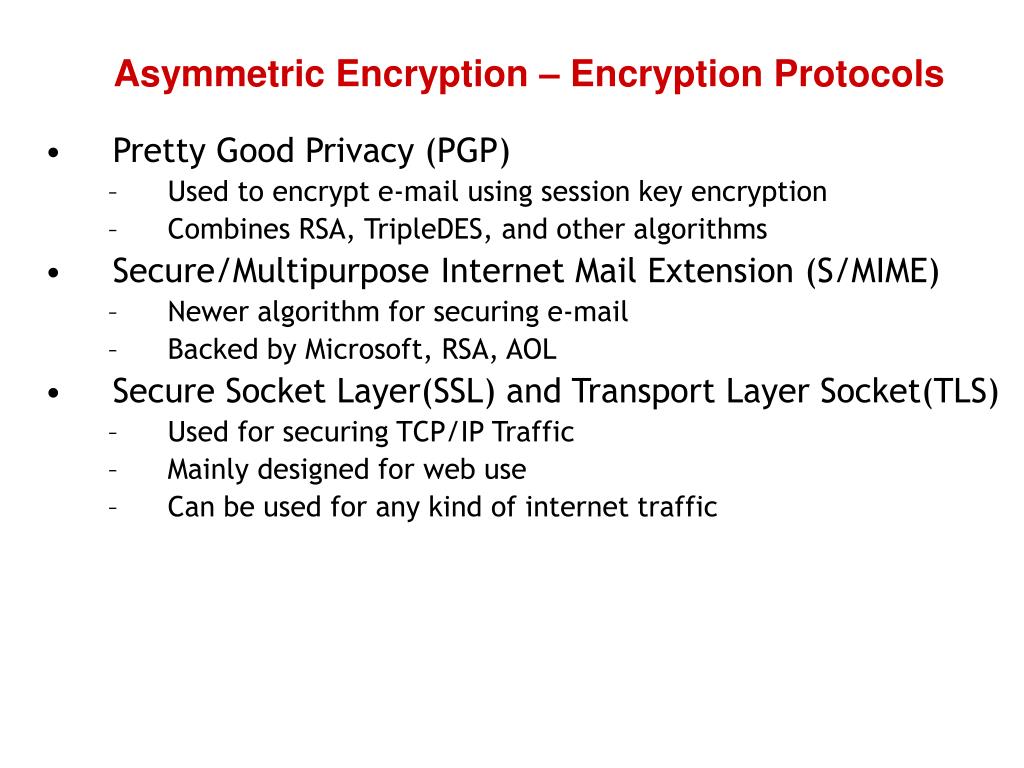 Asymmetric Encryption – Encryption Protocols

• Pretty Good Privacy (PGP)
 – Used to encrypt e-mail using session key encryption
 – Combines RSA, TripleDES, and other algorithms
• Secure/Multipurpose Internet Mail Extension (S/MIME)
 – Newer algorithm for securing e-mail
 – Backed by Microsoft, RSA, AOL
• Secure Socket Layer(SSL) and Transport Layer Socket(TLS)
 – Used for securing TCP/IP Traffic
 – Mainly designed for web use
 – Can be used for any kind of internet traffic